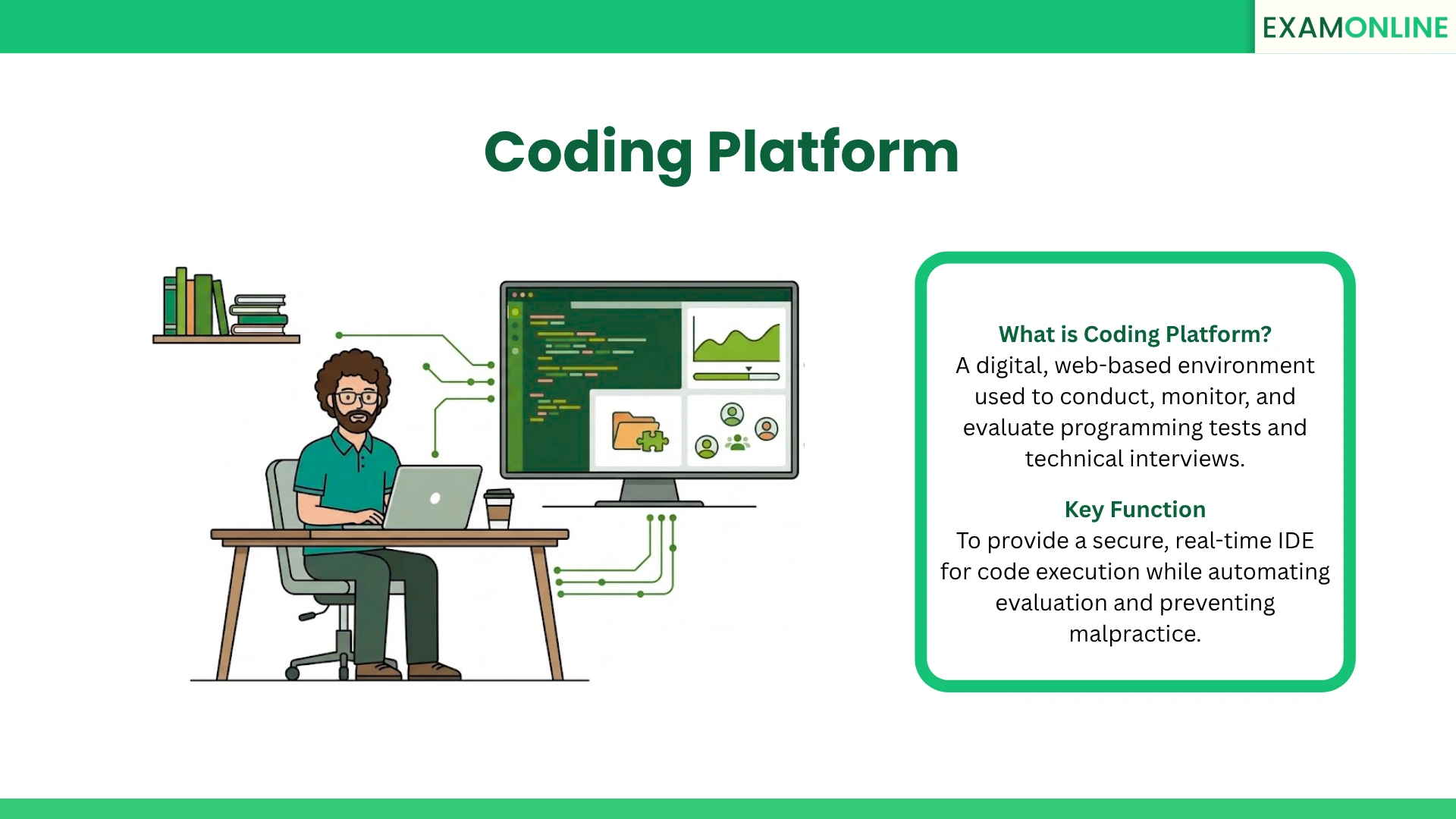 EXAMONLINE

Coding Platform

What is Coding Platform?
A digital, web-based environment used to conduct, monitor, and evaluate programming tests and technical interviews.

Key Function
To provide a secure, real-time IDE for code execution while automating evaluation and preventing malpractice.